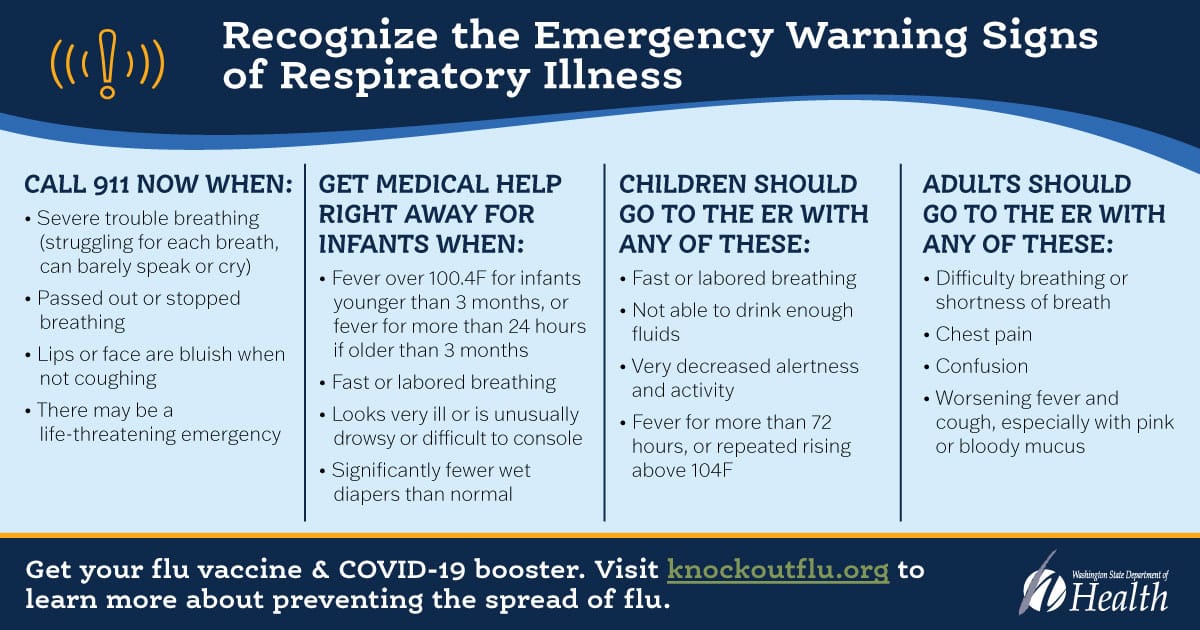 Recognize the Emergency Warning Signs of Respiratory Illness

CALL 911 NOW WHEN:
• Severe trouble breathing (struggling for each breath, can barely speak or cry)
• Passed out or stopped breathing
• Lips or face are bluish when not coughing
• There may be a life-threatening emergency

GET MEDICAL HELP RIGHT AWAY FOR INFANTS WHEN:
• Fever over 100.4F for infants younger than 3 months, or fever for more than 24 hours if older than 3 months
• Fast or labored breathing
• Looks very ill or is unusually drowsy or difficult to console
• Significantly fewer wet diapers than normal

CHILDREN SHOULD GO TO THE ER WITH ANY OF THESE:
• Fast or labored breathing
• Not able to drink enough fluids
• Very decreased alertness and activity
• Fever for more than 72 hours, or repeated rising above 104F

ADULTS SHOULD GO TO THE ER WITH ANY OF THESE:
• Difficulty breathing or shortness of breath
• Chest pain
• Confusion
• Worsening fever and cough, especially with pink or bloody mucus

Get your flu vaccine & COVID-19 booster. Visit knockoutflu.org to learn more about preventing the spread of flu.

Washington State Department of Health